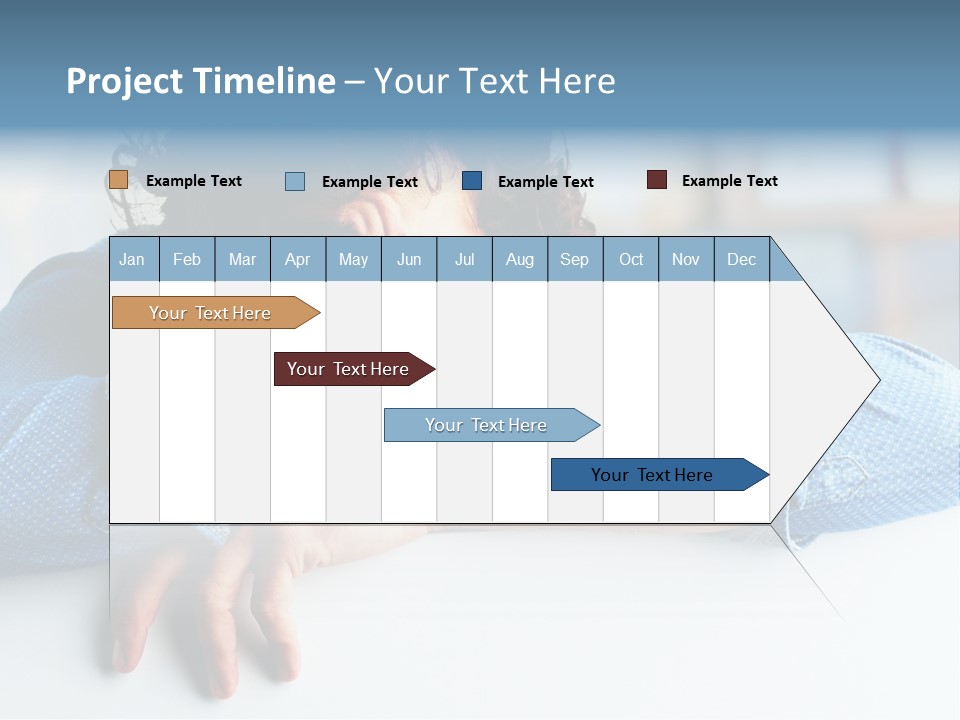 Project Timeline – Your Text Here

Example Text Example Text Example Text Example Text

| Jan | Feb | Mar | Apr | May | Jun | Jul | Aug | Sep | Oct | Nov | Dec |
|---|---|---|---|---|---|---|---|---|---|---|---|

Your Text Here

Your Text Here

Your Text Here

Your Text Here